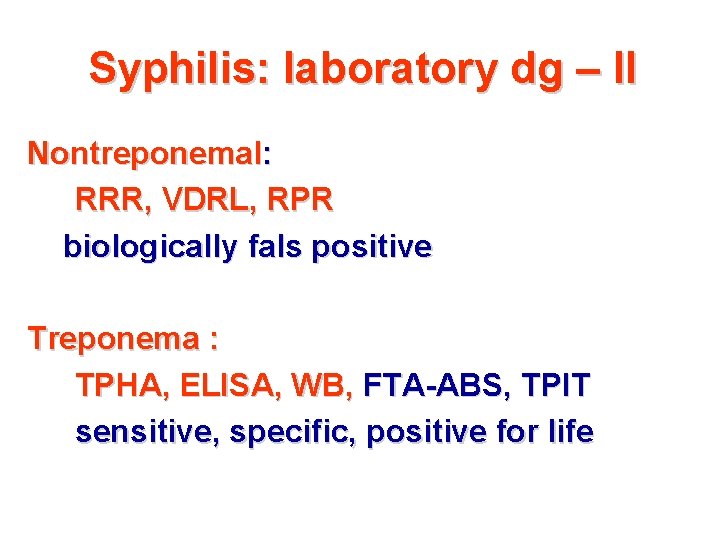 Syphilis: laboratory dg – II

Nontreponemal:
RRR, VDRL, RPR
biologically fals positive

Treponema :
TPHA, ELISA, WB, FTA-ABS, TPIT
sensitive, specific, positive for life